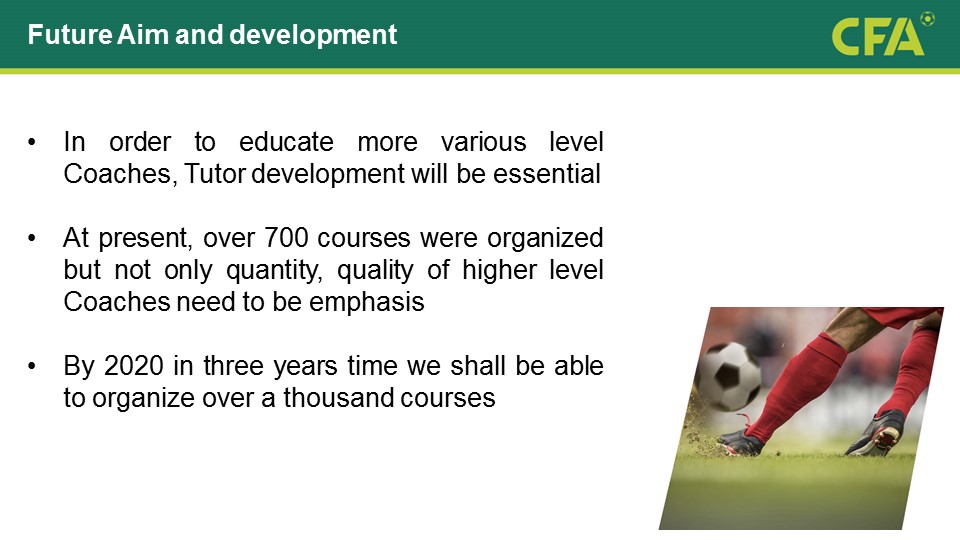 Future Aim and development

CFA

• In order to educate more various level Coaches, Tutor development will be essential

• At present, over 700 courses were organized but not only quantity, quality of higher level Coaches need to be emphasis

• By 2020 in three years time we shall be able to organize over a thousand courses